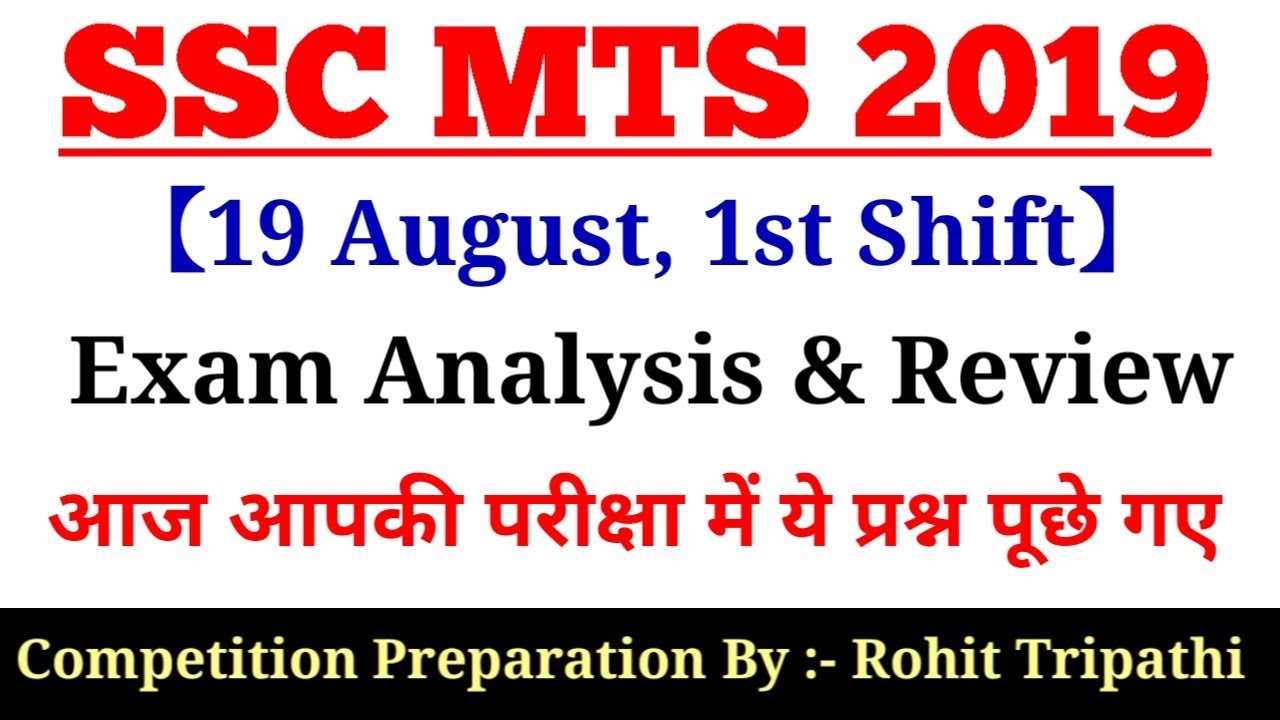 SSC MTS 2019

【19 August, 1st Shift】

Exam Analysis & Review

आज आपकी परीक्षा में ये प्रश्न पूछे गए

Competition Preparation By :- Rohit Tripathi